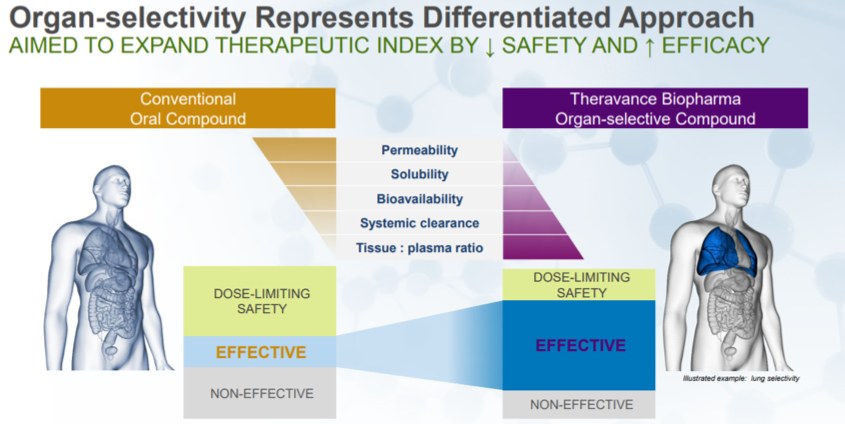 Organ-selectivity Represents Differentiated Approach
AIMED TO EXPAND THERAPEUTIC INDEX BY ↓ SAFETY AND ↑ EFFICACY

Conventional Oral Compound

Theravance Biopharma Organ-selective Compound

Permeability
Solubility
Bioavailability
Systemic clearance
Tissue : plasma ratio

DOSE-LIMITING SAFETY
EFFECTIVE
NON-EFFECTIVE

DOSE-LIMITING SAFETY
EFFECTIVE
NON-EFFECTIVE

Illustrated example: lung selectivity